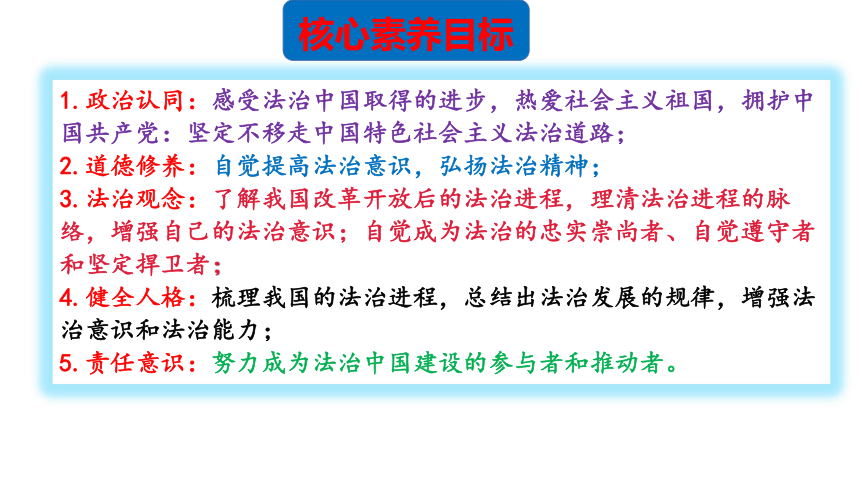 核心素养目标

1. 政治认同：感受法治中国取得的进步，热爱社会主义祖国，拥护中国共产党：坚定不移走中国特色社会主义法治道路；
2. 道德修养：自觉提高法治意识，弘扬法治精神；
3. 法治观念：了解我国改革开放后的法治进程，理清法治进程的脉络，增强自己的法治意识；自觉成为法治的忠实崇尚者、自觉遵守者和坚定捍卫者；
4. 健全人格：梳理我国的法治进程，总结出法治发展的规律，增强法治意识和法治能力；
5. 责任意识：努力成为法治中国建设的参与者和推动者。